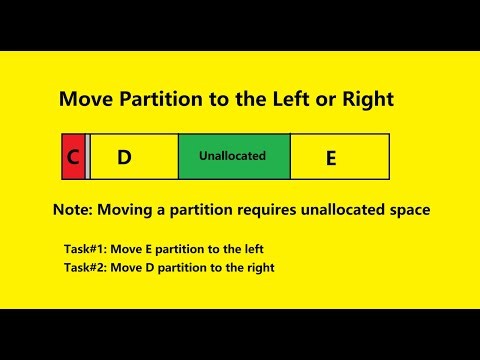 Move Partition to the Left or Right

C D Unallocated E

Note: Moving a partition requires unallocated space

Task#1: Move E partition to the left
Task#2: Move D partition to the right